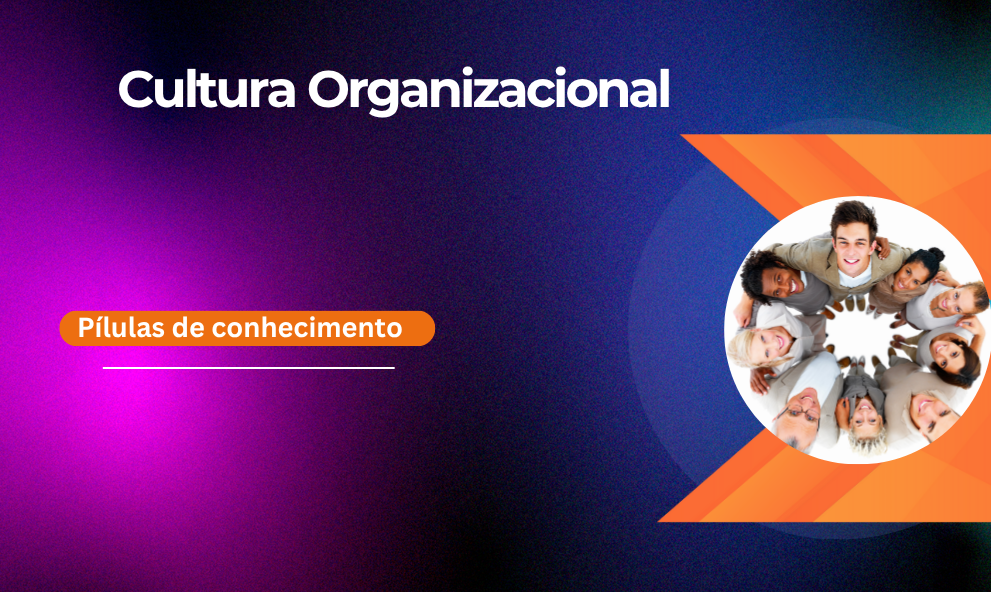 Cultura Organizacional

Pílulas de conhecimento